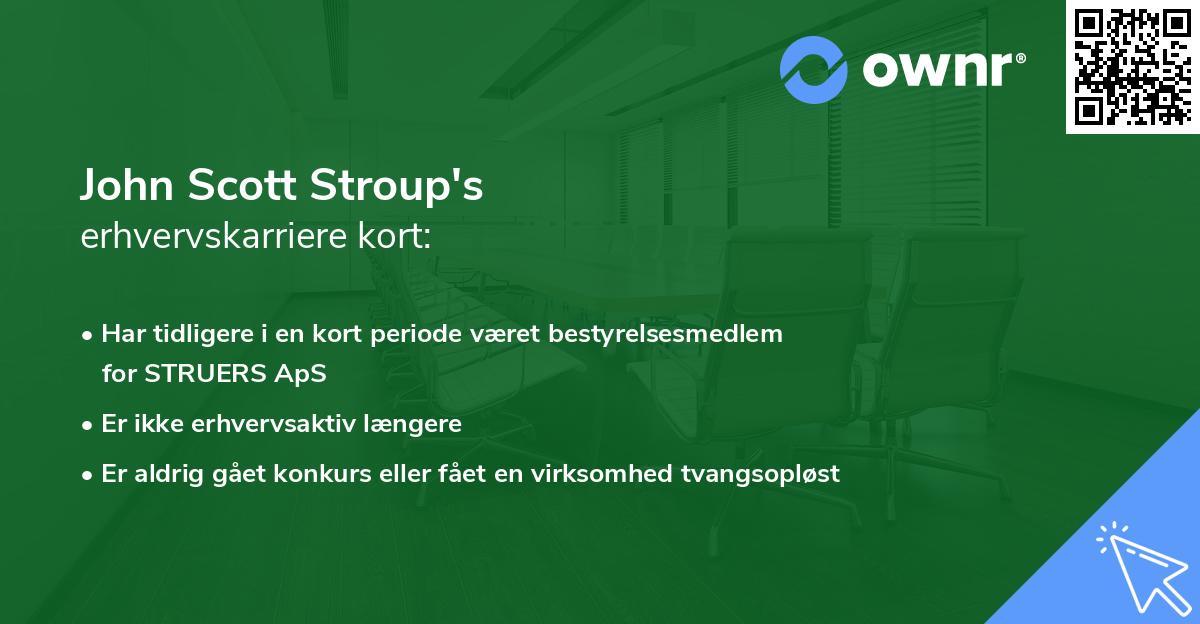 ownr®

John Scott Stroup's
erhvervskarriere kort:

• Har tidligere i en kort periode været bestyrelsesmedlem for STRUERS ApS
• Er ikke erhvervsaktiv længere
• Er aldrig gået konkurs eller fået en virksomhed tvangsopløst